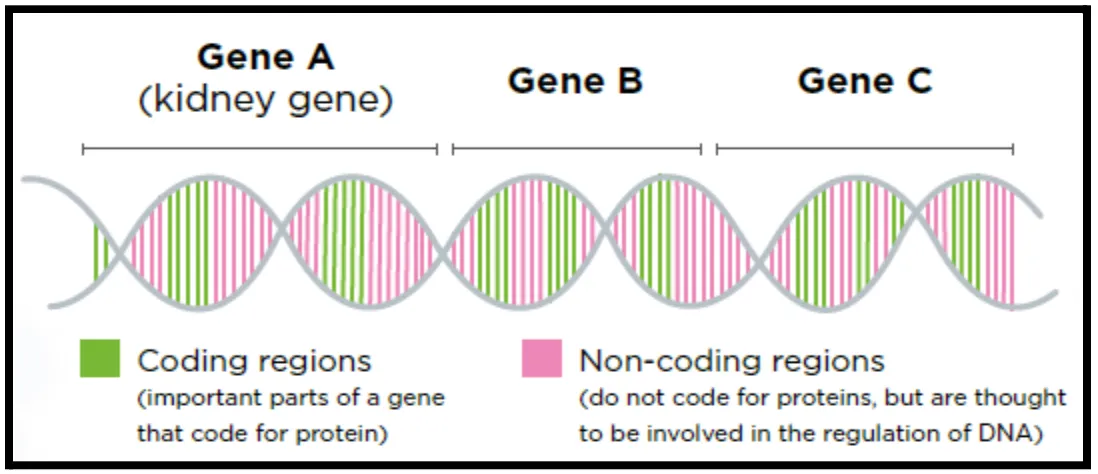 Gene A
(kidney gene)

Gene B

Gene C

Coding regions
(important parts of a gene that code for protein)

Non-coding regions
(do not code for proteins, but are thought to be involved in the regulation of DNA)